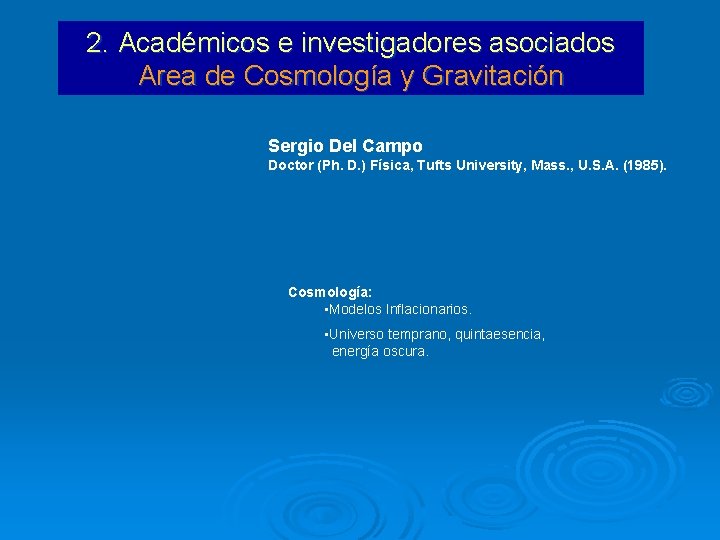 2. Académicos e investigadores asociados
Area de Cosmología y Gravitación

Sergio Del Campo
Doctor (Ph. D.) Física, Tufts University, Mass., U.S.A. (1985).

Cosmología:
•Modelos Inflacionarios.
•Universo temprano, quintaesencia, energía oscura.